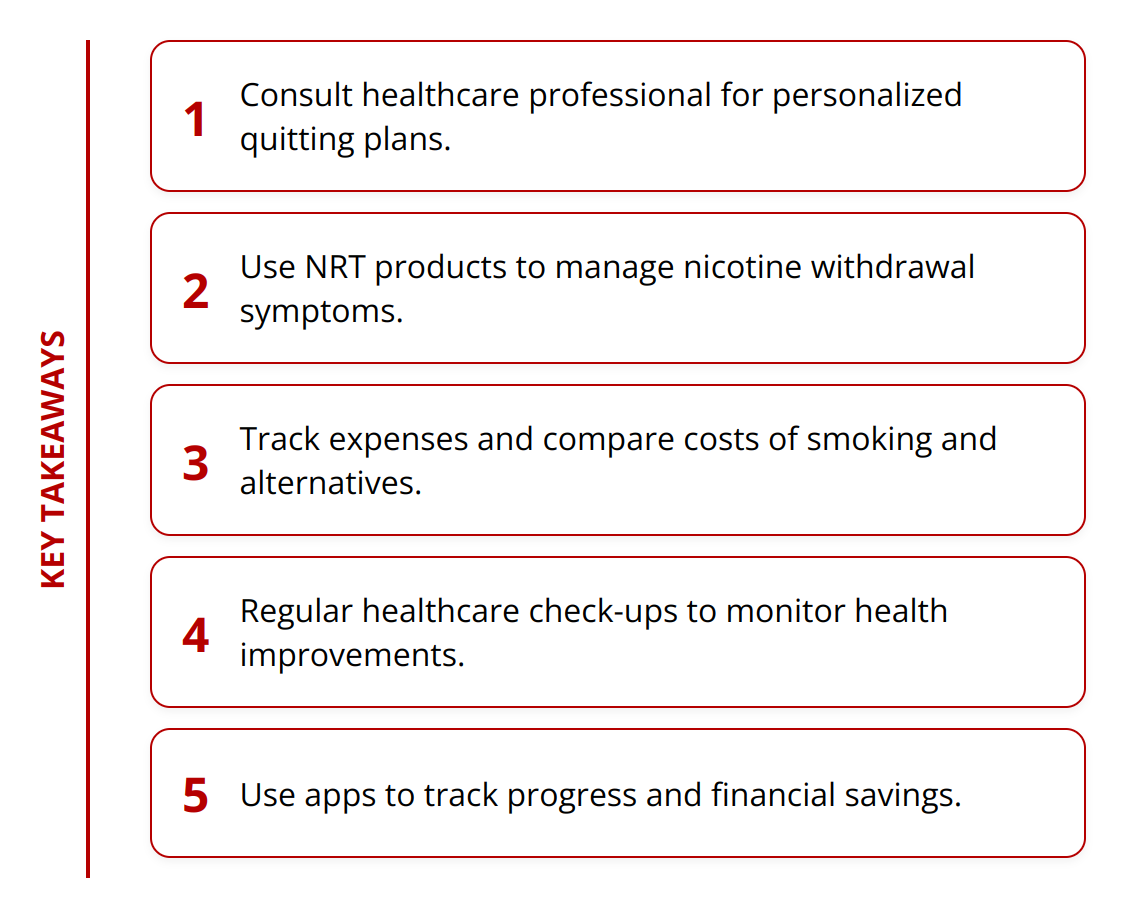 KEY TAKEAWAYS

1 Consult healthcare professional for personalized quitting plans.

2 Use NRT products to manage nicotine withdrawal symptoms.

3 Track expenses and compare costs of smoking and alternatives.

4 Regular healthcare check-ups to monitor health improvements.

5 Use apps to track progress and financial savings.